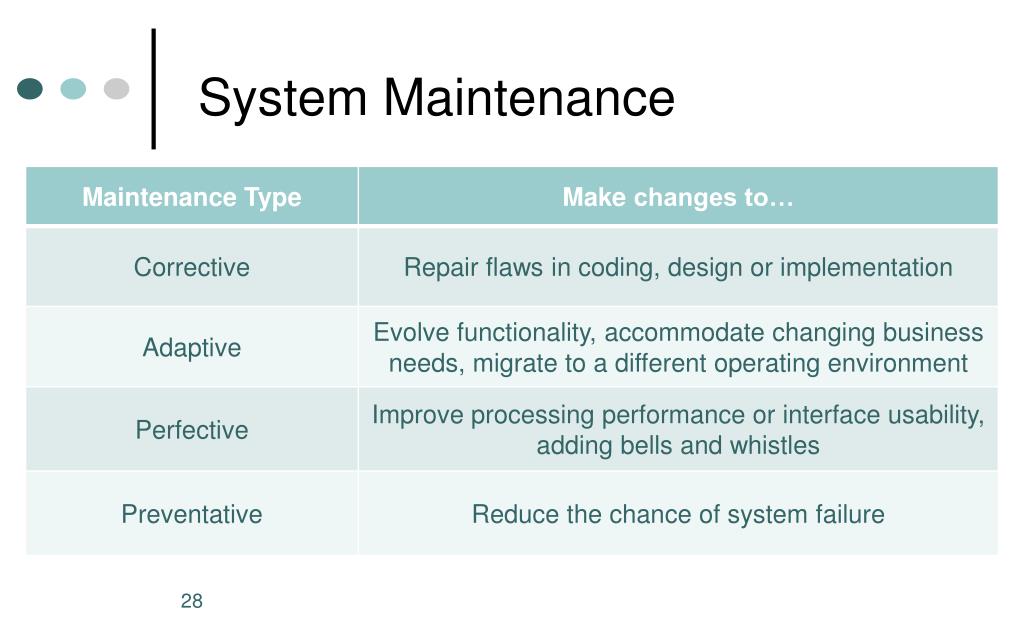 System Maintenance

| Maintenance Type | Make changes to… |
|---|---|
| Corrective | Repair flaws in coding, design or implementation |
| Adaptive | Evolve functionality, accommodate changing business needs, migrate to a different operating environment |
| Perfective | Improve processing performance or interface usability, adding bells and whistles |
| Preventative | Reduce the chance of system failure |

28